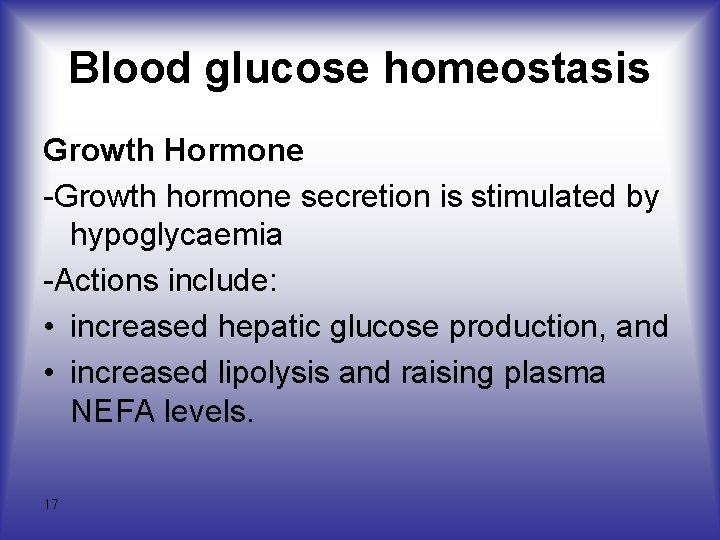 Blood glucose homeostasis

Growth Hormone

-Growth hormone secretion is stimulated by hypoglycaemia

-Actions include:

• increased hepatic glucose production, and

• increased lipolysis and raising plasma NEFA levels.

17